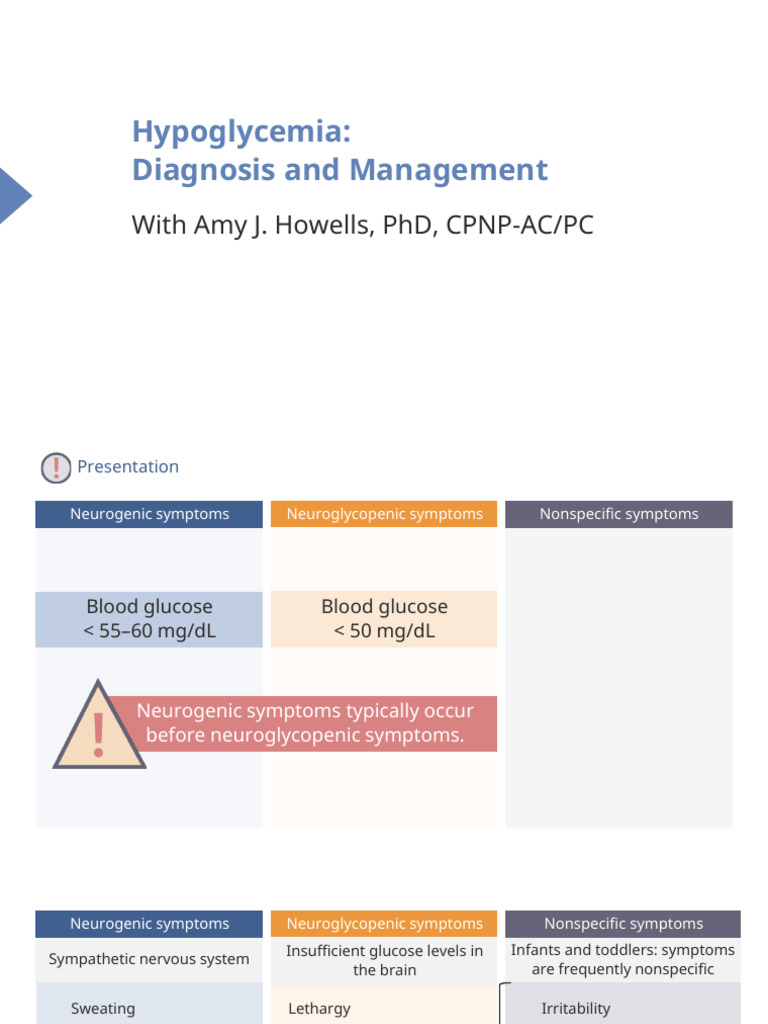 Hypoglycemia:
Diagnosis and Management

With Amy J. Howells, PhD, CPNP-AC/PC

Presentation

| Neurogenic symptoms | Neuroglycopenic symptoms | Nonspecific symptoms |
|---|---|---|
| Blood glucose < 55–60 mg/dL | Blood glucose < 50 mg/dL | |

Neurogenic symptoms typically occur before neuroglycopenic symptoms.

| Neurogenic symptoms | Neuroglycopenic symptoms | Nonspecific symptoms |
|---|---|---|
| Sympathetic nervous system | Insufficient glucose levels in the brain | Infants and toddlers: symptoms are frequently nonspecific |
| Sweating | Lethargy | Irritability |